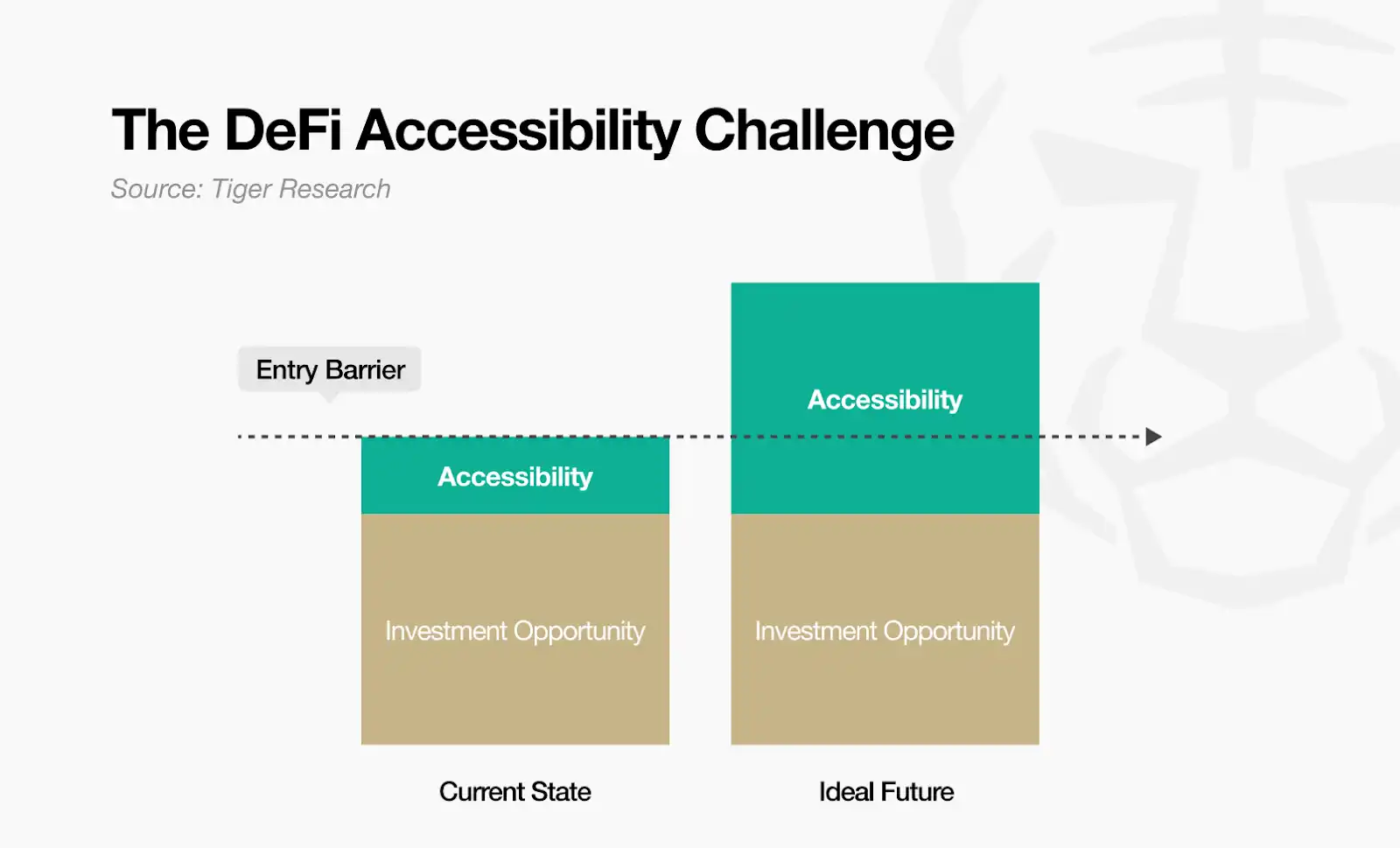 The DeFi Accessibility Challenge

Source: Tiger Research

Entry Barrier

Accessibility

Investment Opportunity

Current State

Accessibility

Investment Opportunity

Ideal Future